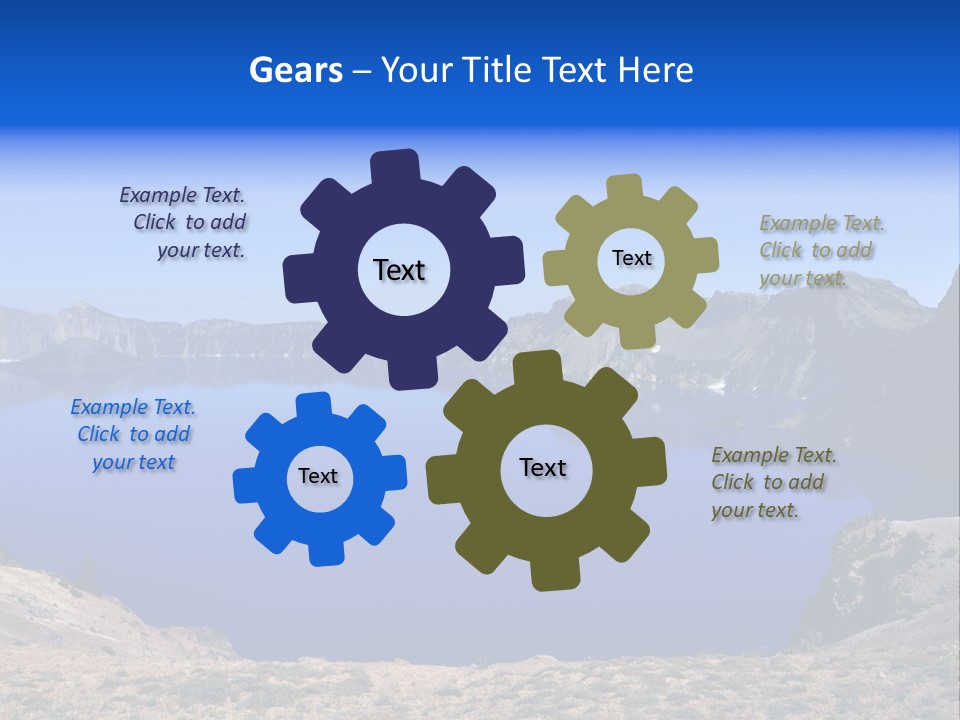 Gears – Your Title Text Here

Example Text. Click to add your text.

Text

Text

Example Text. Click to add your text.

Example Text. Click to add your text

Text

Text

Example Text. Click to add your text.